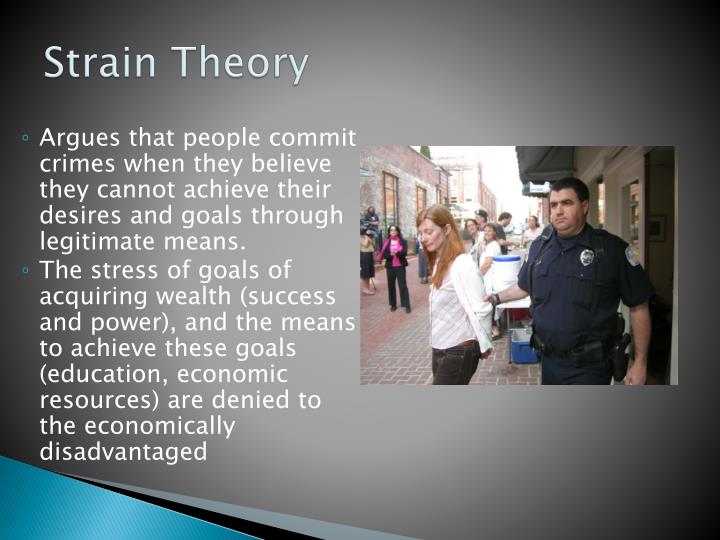 Strain Theory

◦ Argues that people commit crimes when they believe they cannot achieve their desires and goals through legitimate means.
◦ The stress of goals of acquiring wealth (success and power), and the means to achieve these goals (education, economic resources) are denied to the economically disadvantaged